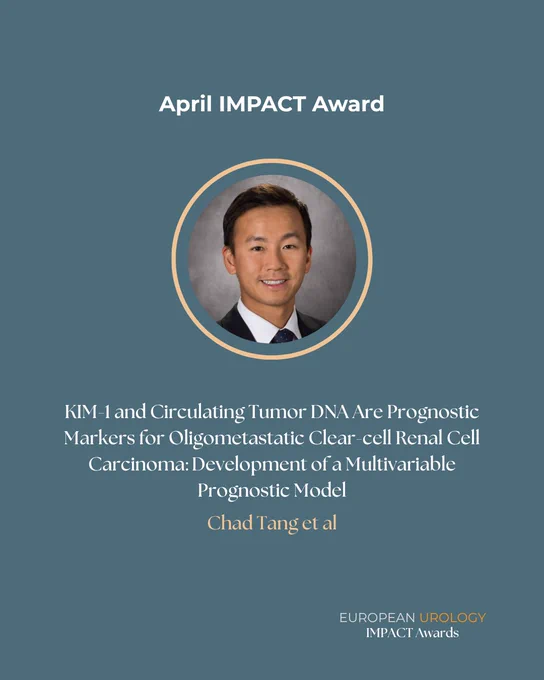 April IMPACT Award

KIM-1 and Circulating Tumor DNA Are Prognostic Markers for Oligometastatic Clear-cell Renal Cell Carcinoma: Development of a Multivariable Prognostic Model

Chad Tang et al

EUROPEAN UROLOGY
IMPACT Awards